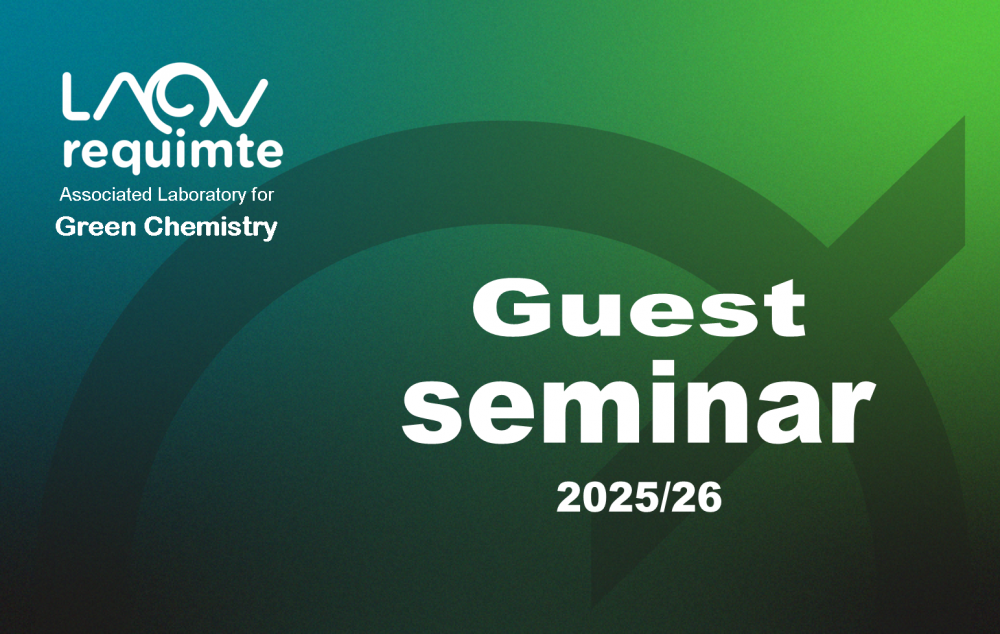 LAQV
requimte
Associated Laboratory for
Green Chemistry

Guest
seminar
2025/26